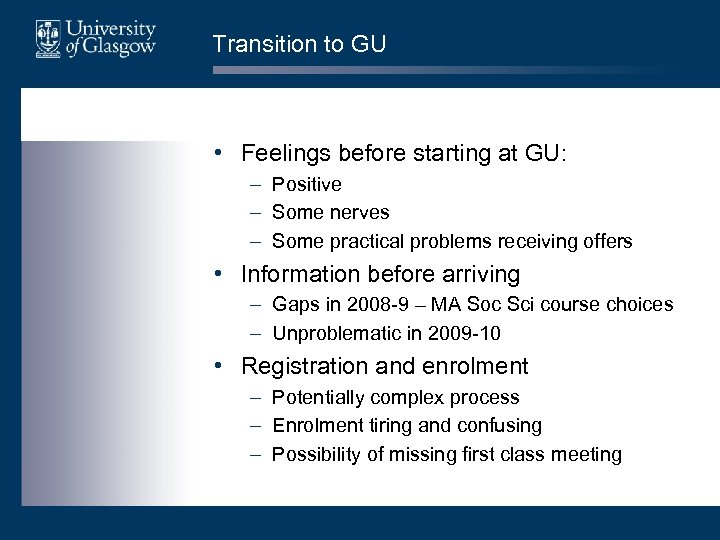 University of Glasgow

Transition to GU

• Feelings before starting at GU:
– Positive
– Some nerves
– Some practical problems receiving offers
• Information before arriving
– Gaps in 2008-9 – MA Soc Sci course choices
– Unproblematic in 2009-10
• Registration and enrolment
– Potentially complex process
– Enrolment tiring and confusing
– Possibility of missing first class meeting